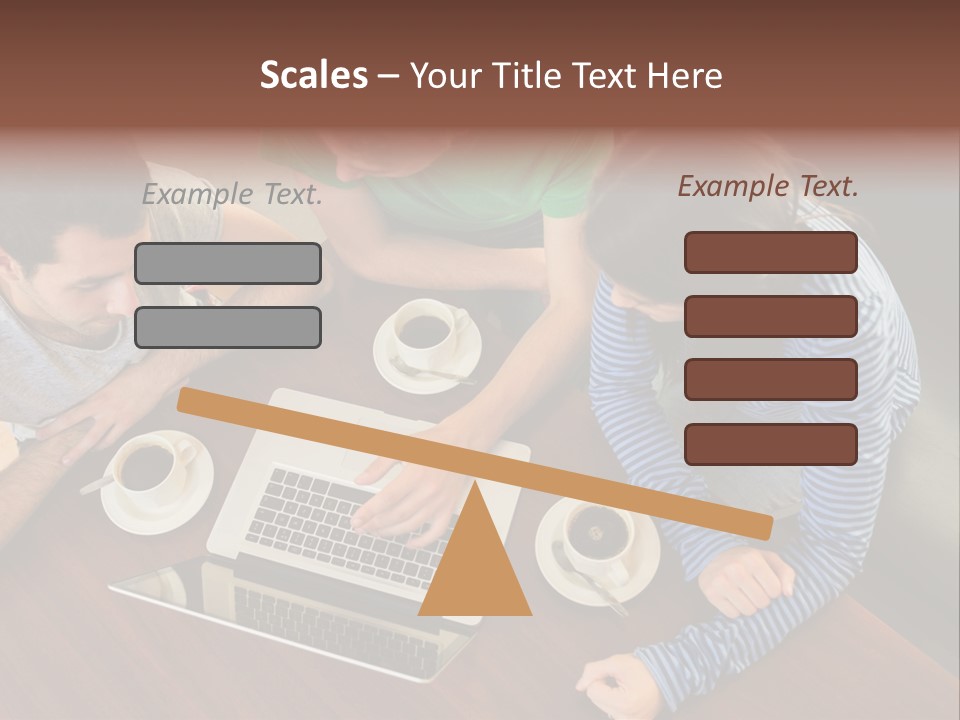 Scales – Your Title Text Here

Example Text.

Example Text.